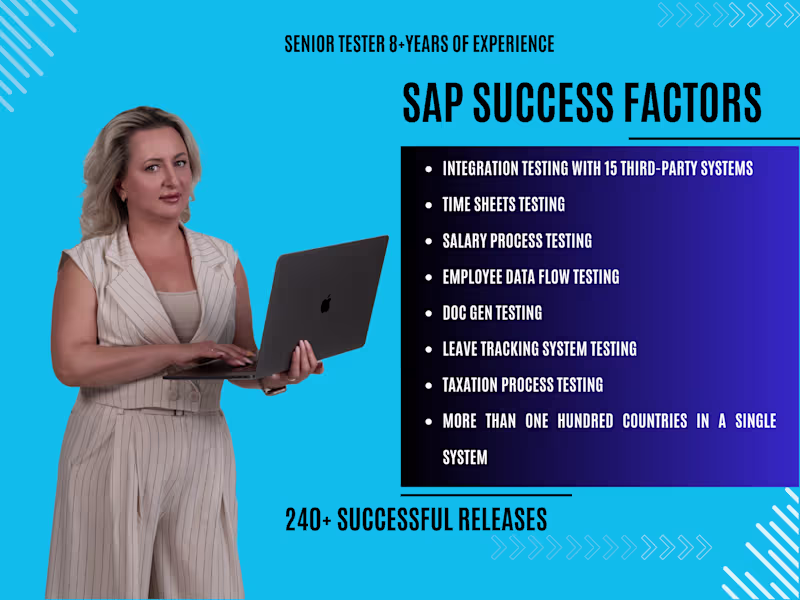 SENIOR TESTER 8+YEARS OF EXPERIENCE

SAP SUCCESS FACTORS

- INTEGRATION TESTING WITH 15 THIRD-PARTY SYSTEMS
- TIME SHEETS TESTING
- SALARY PROCESS TESTING
- EMPLOYEE DATA FLOW TESTING
- DOC GEN TESTING
- LEAVE TRACKING SYSTEM TESTING
- TAXATION PROCESS TESTING
- MORE THAN ONE HUNDRED COUNTRIES IN A SINGLE SYSTEM

240+ SUCCESSFUL RELEASES